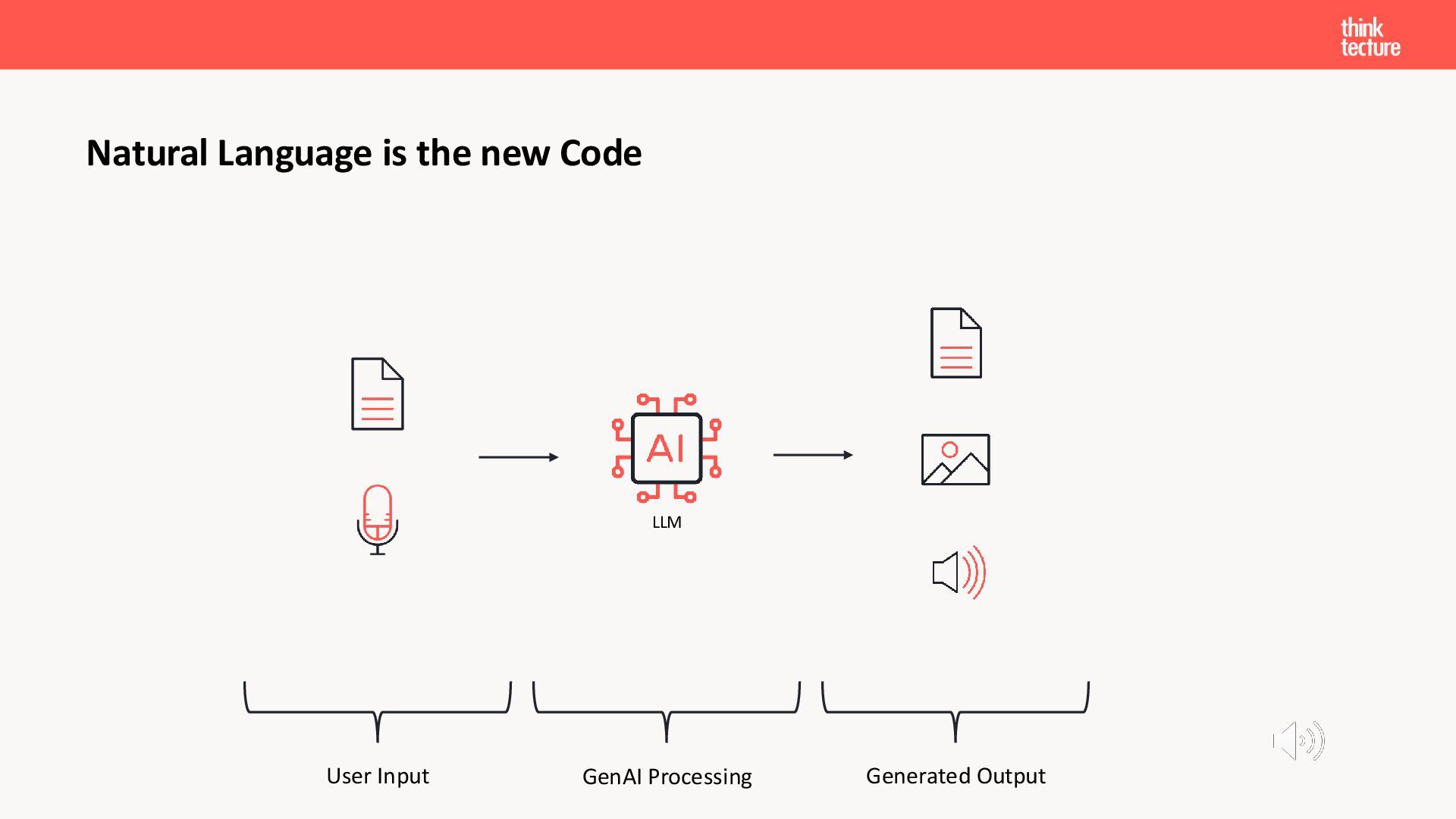 think
tecture

Natural Language is the new Code

AI

LLM

User Input

GenAI Processing

Generated Output